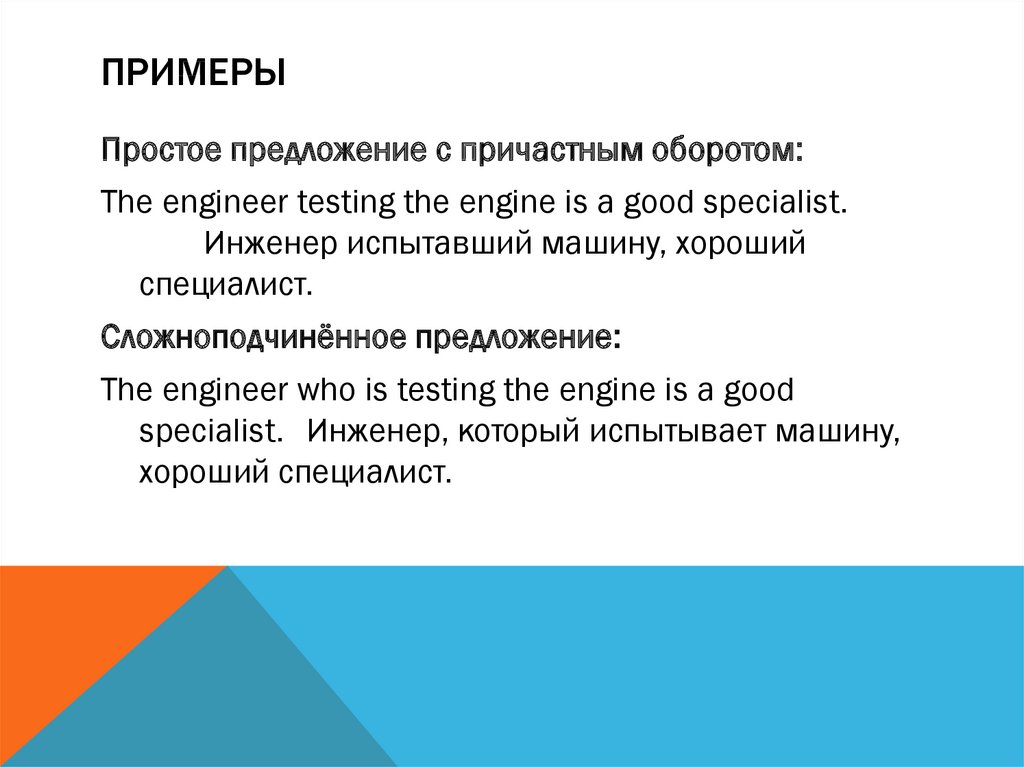 ПРИМЕРЫ

Простое предложение с причастным оборотом:

The engineer testing the engine is a good specialist. Инженер испытавший машину, хороший специалист.

Сложноподчинённое предложение:

The engineer who is testing the engine is a good specialist. Инженер, который испытывает машину, хороший специалист.